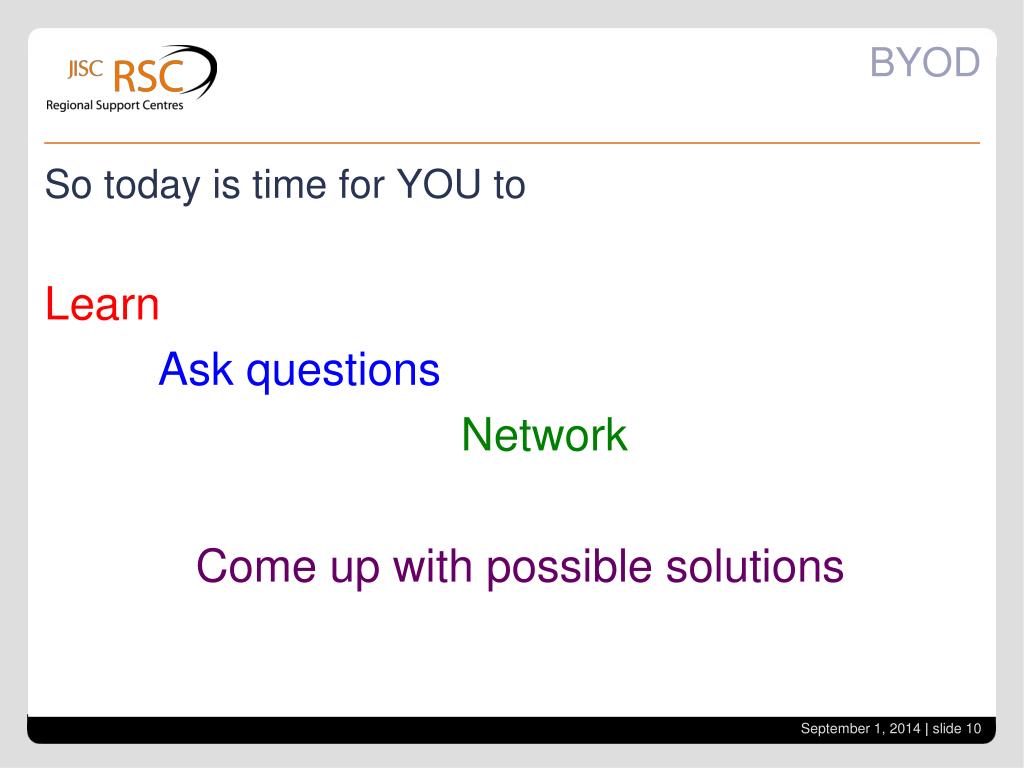 JISC RSC
Regional Support Centres

BYOD

So today is time for YOU to

Learn

Ask questions

Network

Come up with possible solutions

September 1, 2014 | slide 10